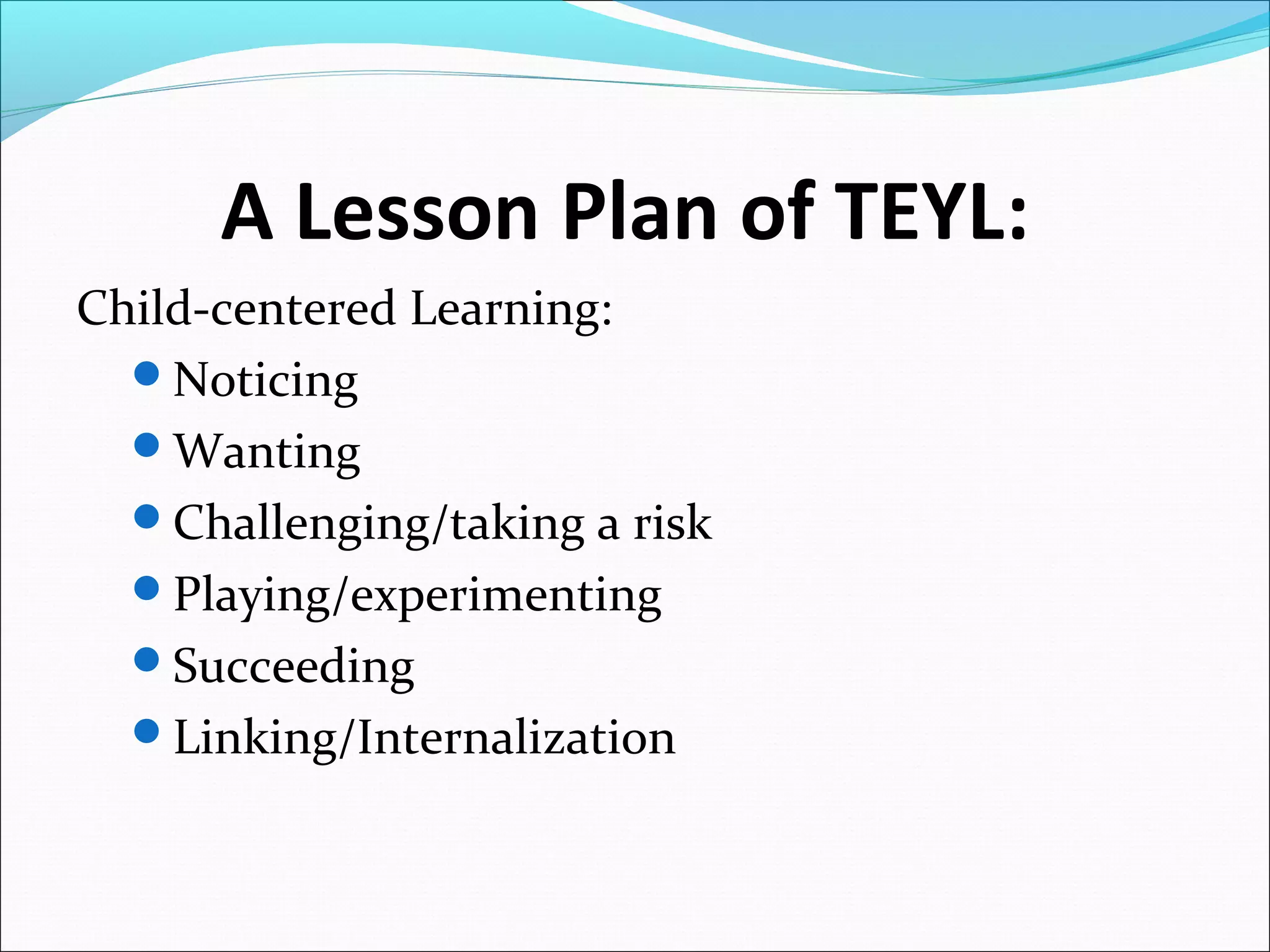 A Lesson Plan of TEYL:

Child-centered Learning:

- Noticing
- Wanting
- Challenging/taking a risk
- Playing/experimenting
- Succeeding
- Linking/Internalization